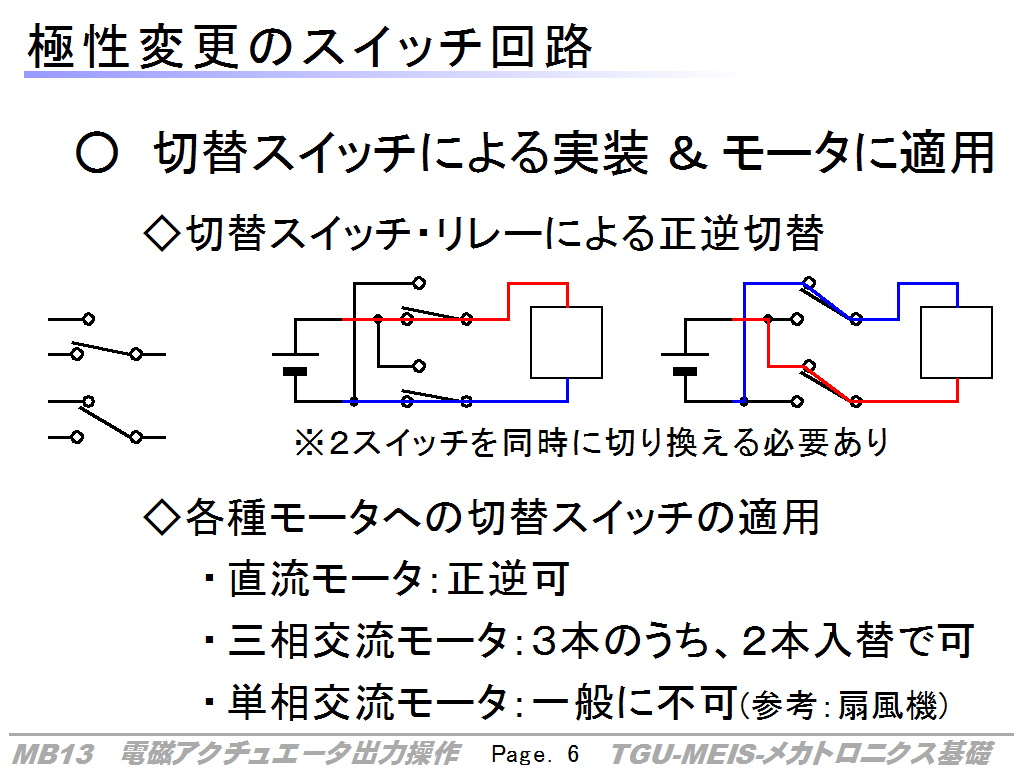 極性変更のスイッチ回路

○ 切替スイッチによる実装 & モータに適用

◇切替スイッチ・リレーによる正逆切替

※2スイッチを同時に切り換える必要あり

◇各種モータへの切替スイッチの適用

・直流モータ:正逆可

・三相交流モータ:3本のうち、2本入替で可

・単相交流モータ:一般に不可(参考:扇風機)

MB13 電磁アクチュエータ出力操作 Page. 6 TGU-MEIS-メカトロニクス基礎